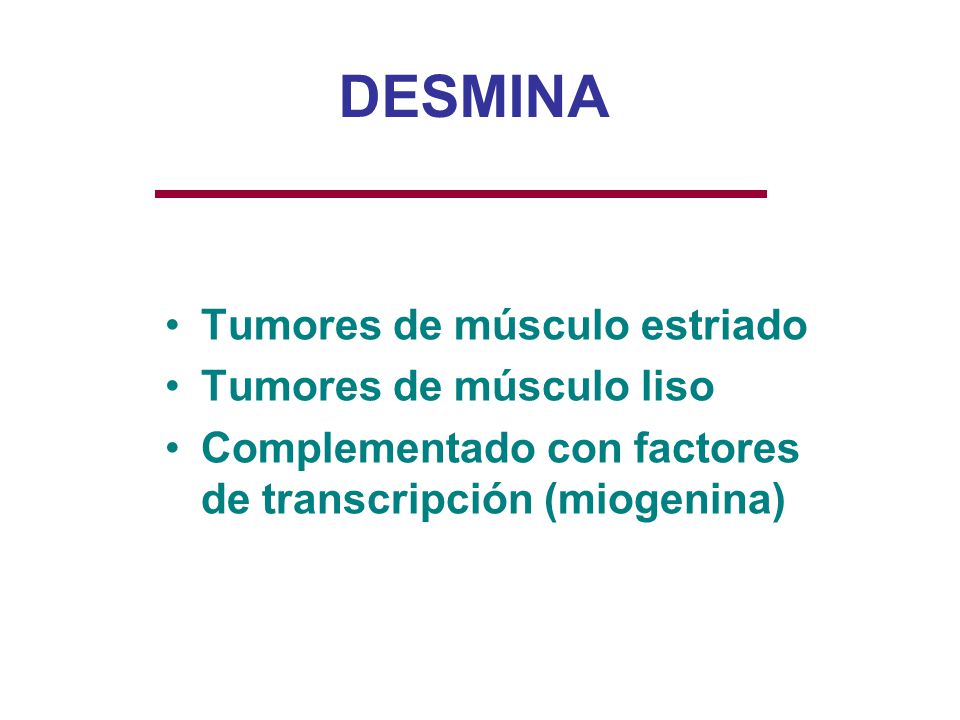 DESMINA

• Tumores de músculo estriado
• Tumores de músculo liso
• Complementado con factores de transcripción (miogenina)